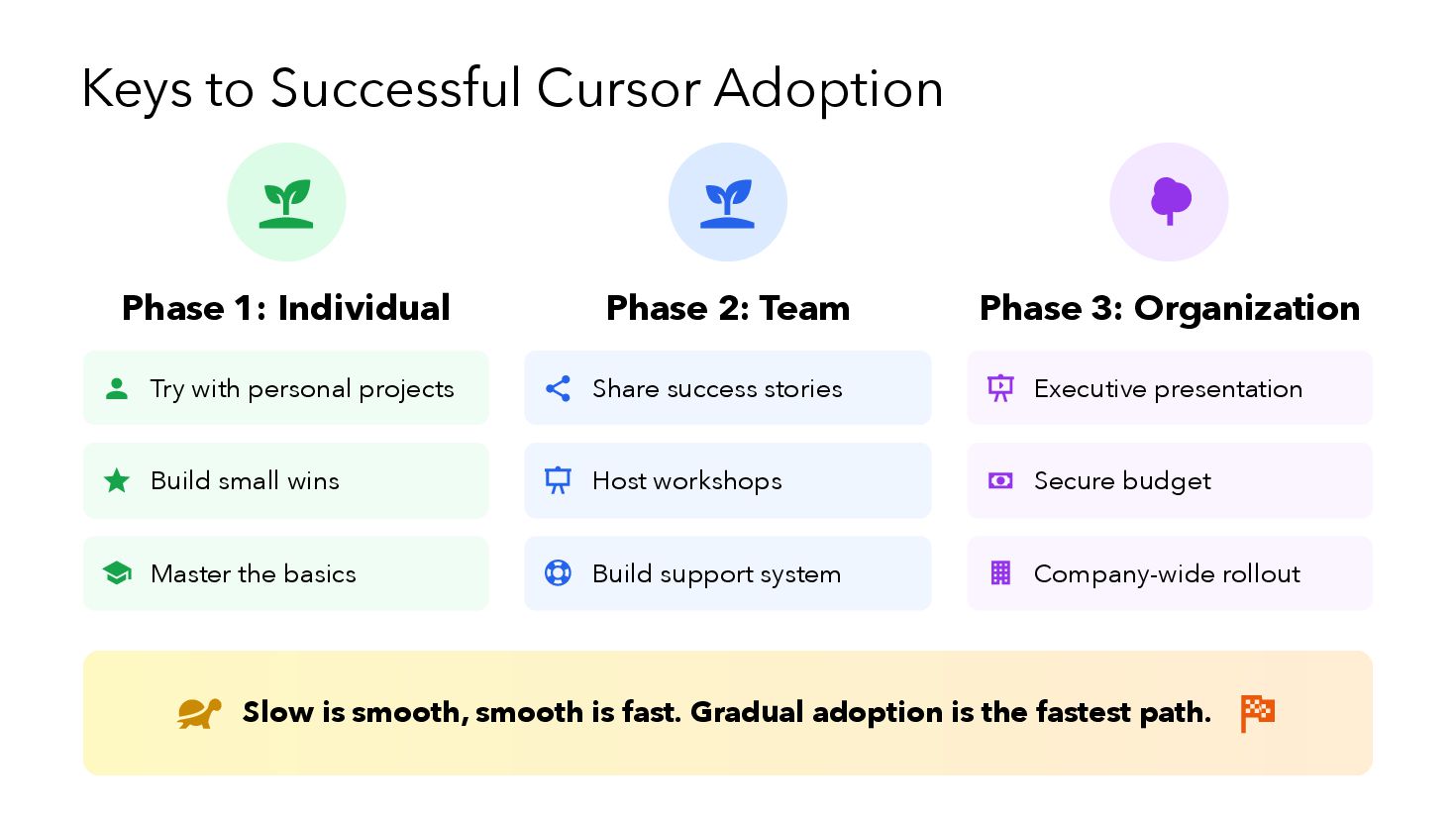 Keys to Successful Cursor Adoption

Phase 1: Individual

Try with personal projects

Build small wins

Master the basics

Phase 2: Team

Share success stories

Host workshops

Build support system

Phase 3: Organization

Executive presentation

Secure budget

Company-wide rollout

Slow is smooth, smooth is fast. Gradual adoption is the fastest path.